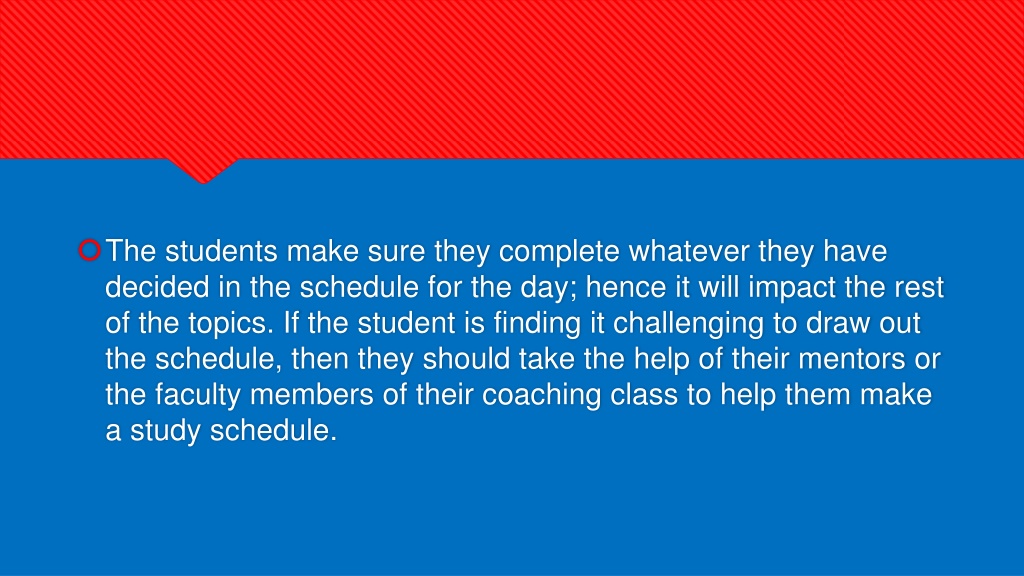 The students make sure they complete whatever they have decided in the schedule for the day; hence it will impact the rest of the topics. If the student is finding it challenging to draw out the schedule, then they should take the help of their mentors or the faculty members of their coaching class to help them make a study schedule.